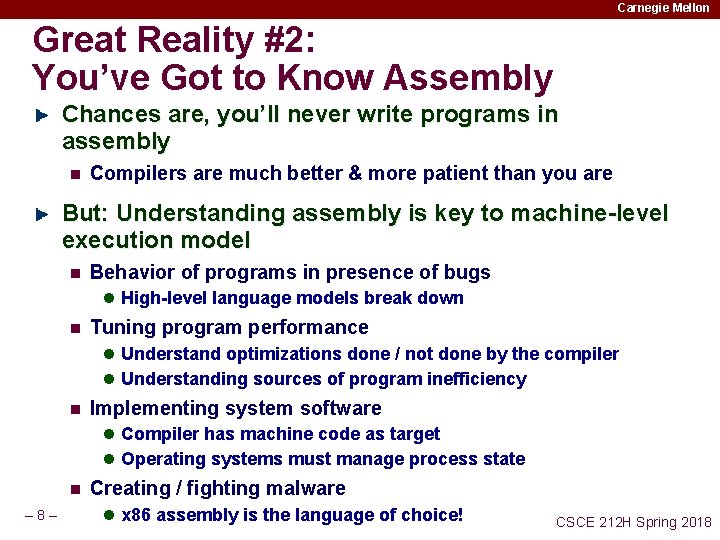 Carnegie Mellon

Great Reality #2:
You've Got to Know Assembly

Chances are, you'll never write programs in assembly

Compilers are much better & more patient than you are

But: Understanding assembly is key to machine-level execution model

Behavior of programs in presence of bugs

High-level language models break down

Tuning program performance

Understand optimizations done / not done by the compiler

Understanding sources of program inefficiency

Implementing system software

Compiler has machine code as target

Operating systems must manage process state

Creating / fighting malware

x86 assembly is the language of choice!

– 8 –

CSCE 212H Spring 2018